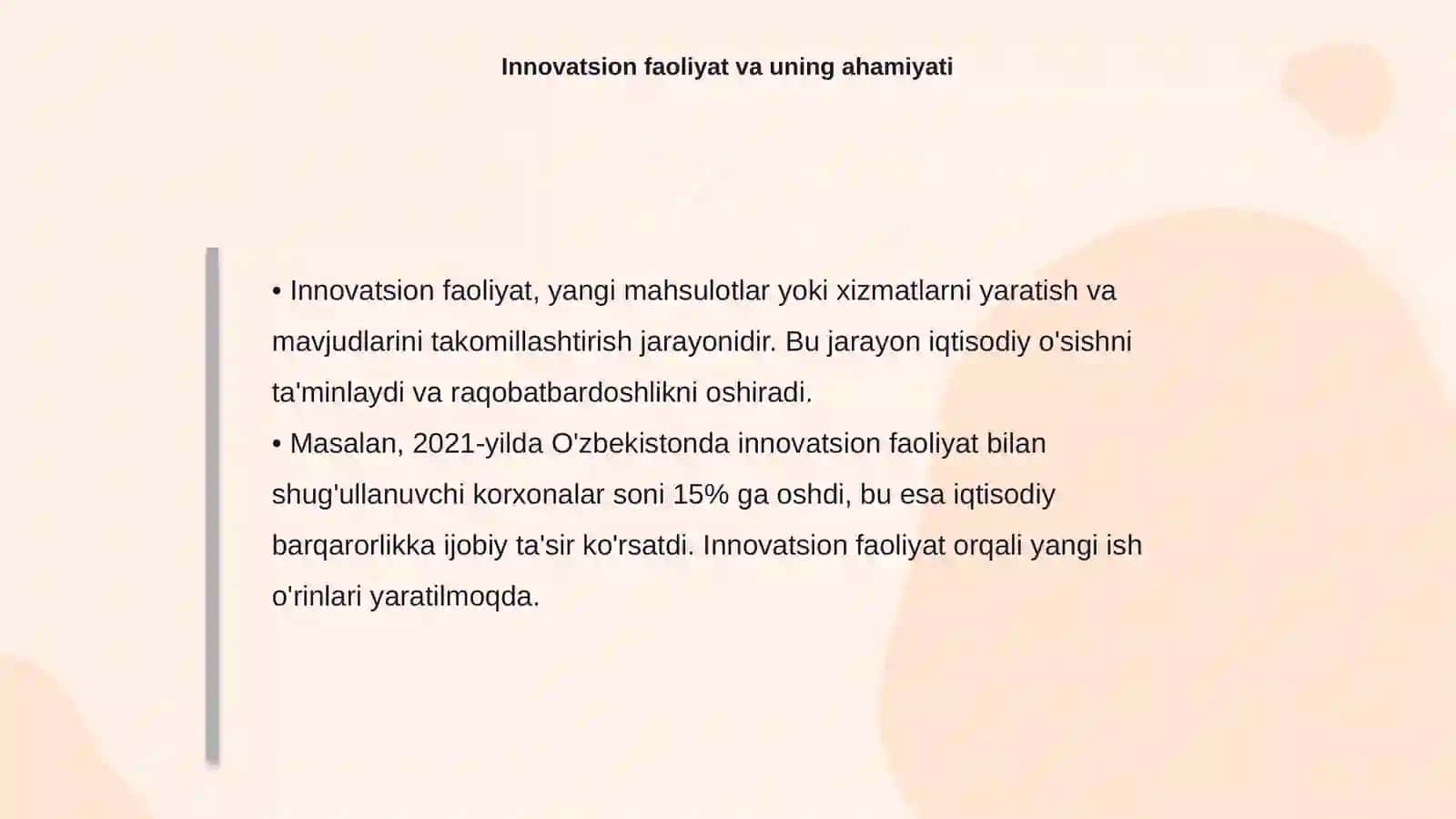 Innovatsion faoliyat va uning ahamiyati

• Innovatsion faoliyat, yangi mahsulotlar yoki xizmatlarni yaratish va mavjudlarini takomillashtirish jarayonidir. Bu jarayon iqtisodiy o'sishni ta'minlaydi va raqobatbardoshlikni oshiradi.
• Masalan, 2021-yilda O'zbekistonda innovatsion faoliyat bilan shug'ullanuvchi korxonalar soni 15% ga oshdi, bu esa iqtisodiy barqarorlikka ijobiy ta'sir ko'rsatdi. Innovatsion faoliyat orqali yangi ish o'rinlari yaratilmoqda.